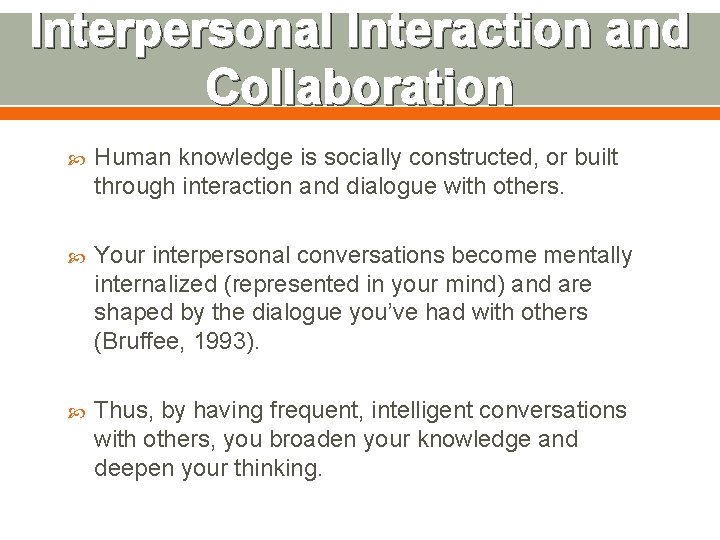 Interpersonal Interaction and Collaboration

Human knowledge is socially constructed, or built through interaction and dialogue with others.

Your interpersonal conversations become mentally internalized (represented in your mind) and are shaped by the dialogue you've had with others (Bruffee, 1993).

Thus, by having frequent, intelligent conversations with others, you broaden your knowledge and deepen your thinking.